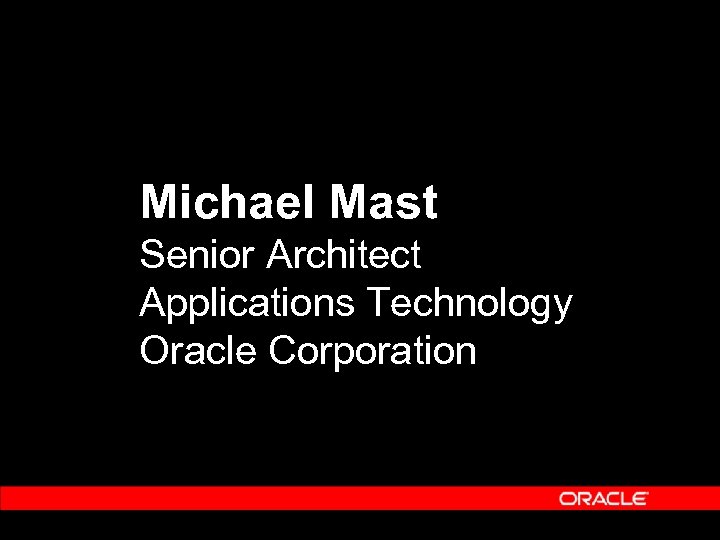 Michael Mast
Senior Architect
Applications Technology
Oracle Corporation

ORACLE